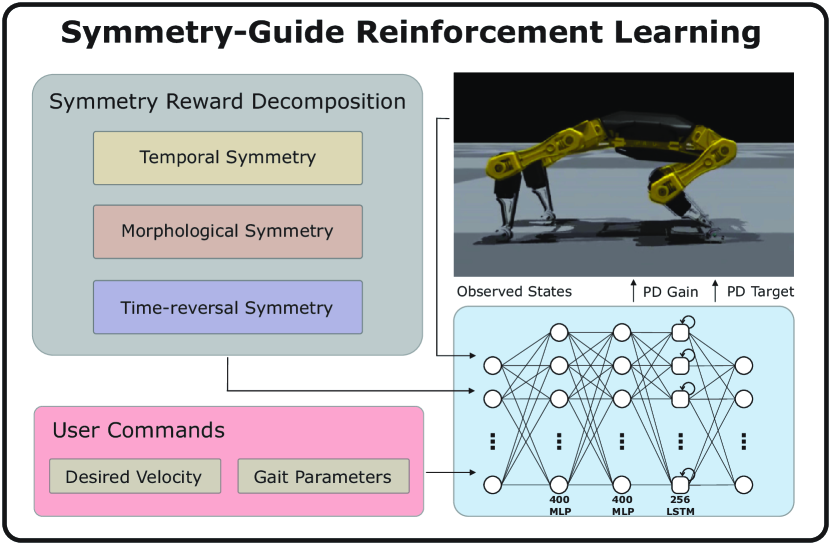 Symmetry-Guide Reinforcement Learning

Symmetry Reward Decomposition

Temporal Symmetry

Morphological Symmetry

Time-reversal Symmetry

Observed States

PD Gain

PD Target

User Commands

Desired Velocity

Gait Parameters

400 MLP

400 MLP

256 LSTM